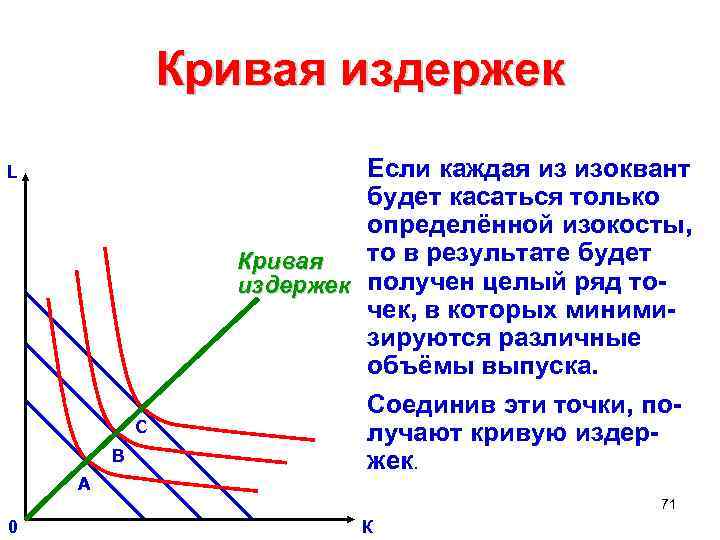 Кривая издержек

L

Кривая издержек

C

B

A

0

K

Если каждая из изоквант будет касаться только определённой изокосты, то в результате будет получен целый ряд точек, в которых минимизируются различные объёмы выпуска.

Соединив эти точки, получают кривую издержек.

71